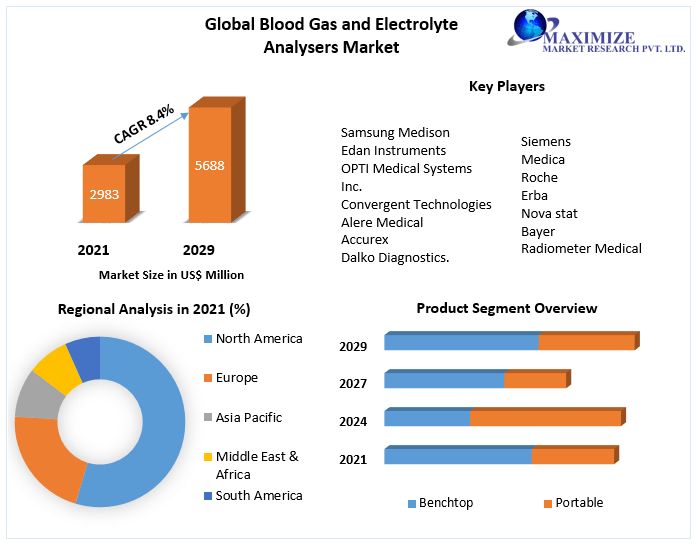 Global Blood Gas and Electrolyte Analysers Market

MAXIMIZE
MARKET RESEARCH PVT. LTD.

CAGR 8.4%

2983

5688

2021

2029

Market Size in US$ Million

Key Players

Samsung Medison
Edan Instruments
OPTI Medical Systems Inc.
Convergent Technologies
Alere Medical
Accurex
Dalko Diagnostics.

Siemens
Medica
Roche
Erba
Nova stat
Bayer
Radiometer Medical

Regional Analysis in 2021 (%)

North America
Europe
Asia Pacific
Middle East & Africa
South America

Product Segment Overview

2029
2027
2024
2021

Benchtop
Portable